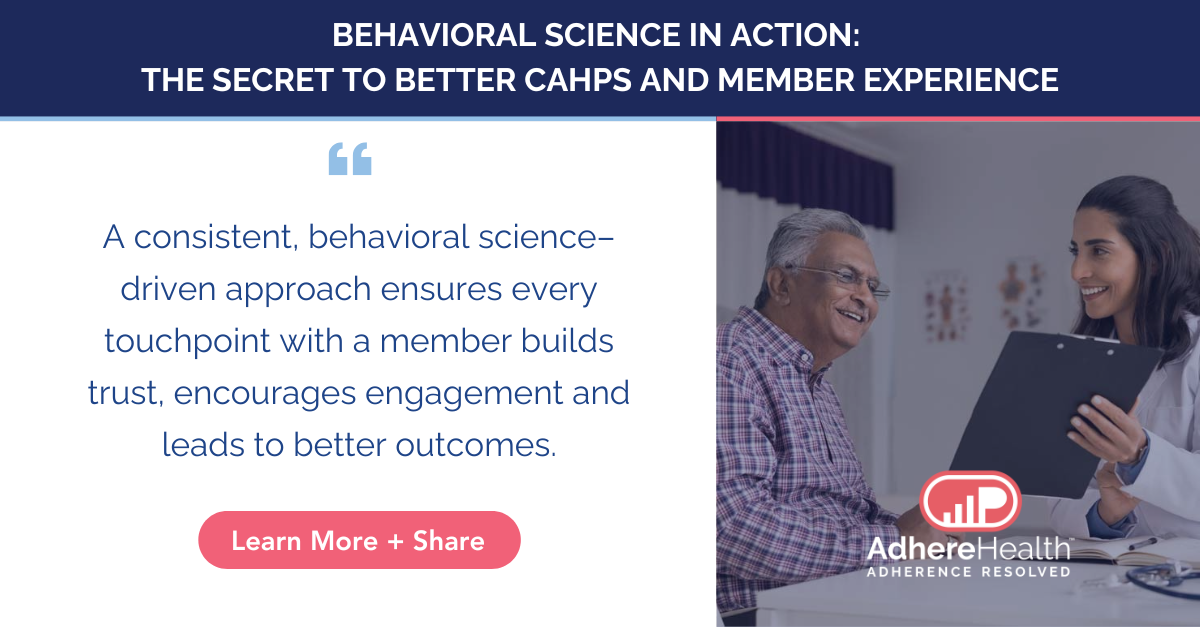 BEHAVIORAL SCIENCE IN ACTION:
THE SECRET TO BETTER CAHPS AND MEMBER EXPERIENCE

“

A consistent, behavioral science–driven approach ensures every touchpoint with a member builds trust, encourages engagement and leads to better outcomes.

Learn More + Share

AdhereHealth™
ADHERENCE RESOLVED